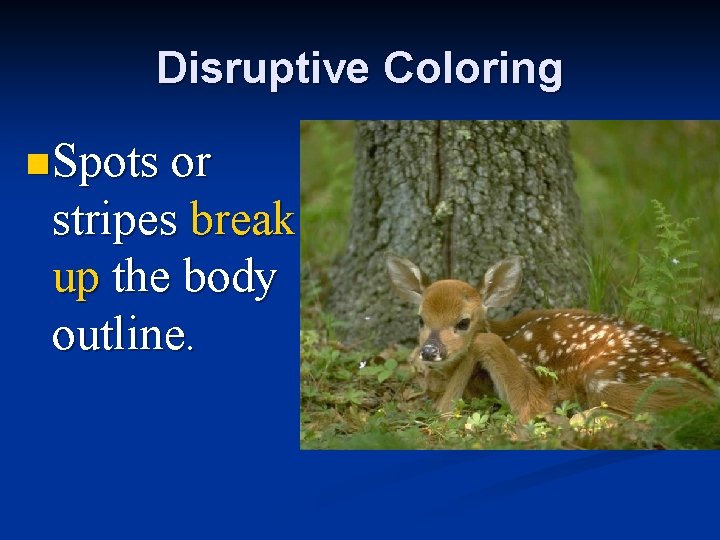 Disruptive Coloring

Spots or stripes break up the body outline.